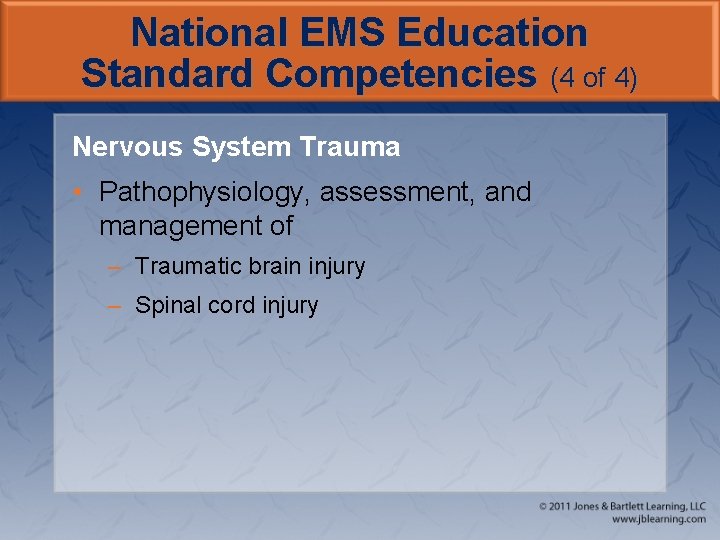 National EMS Education Standard Competencies (4 of 4)

Nervous System Trauma

• Pathophysiology, assessment, and management of
– Traumatic brain injury
– Spinal cord injury

© 2011 Jones & Bartlett Learning, LLC
www.jblearning.com